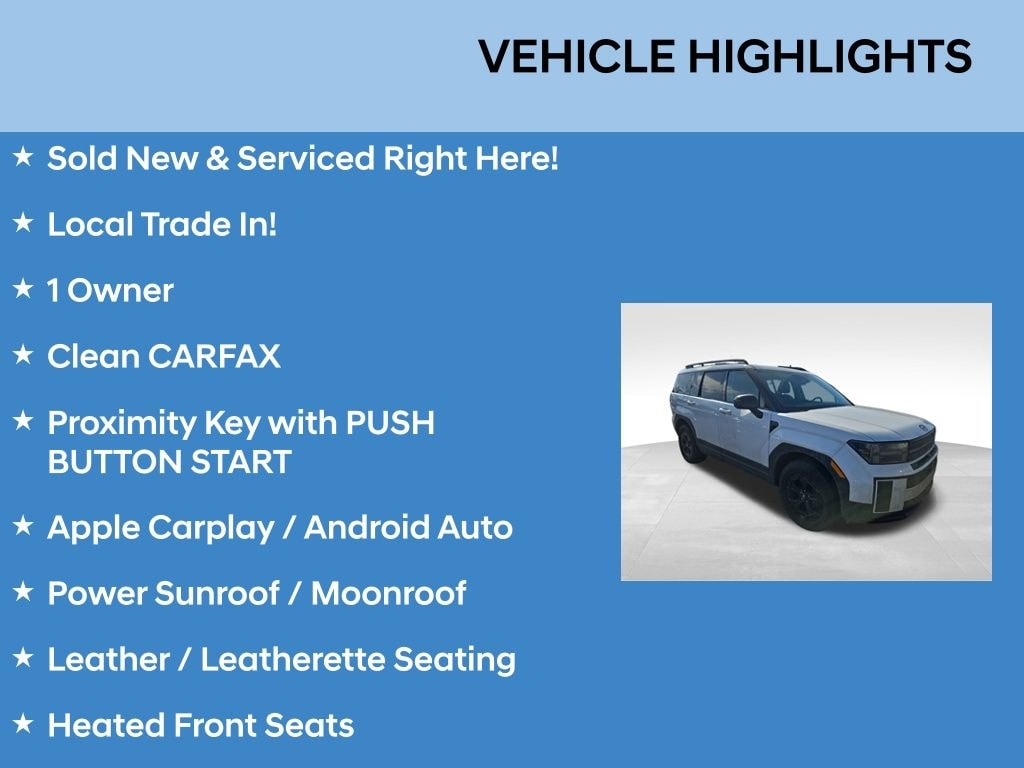 VEHICLE HIGHLIGHTS

★ Sold New & Serviced Right Here!

★ Local Trade In!

★ 1 Owner

★ Clean CARFAX

★ Proximity Key with PUSH BUTTON START

★ Apple Carplay / Android Auto

★ Power Sunroof / Moonroof

★ Leather / Leatherette Seating

★ Heated Front Seats